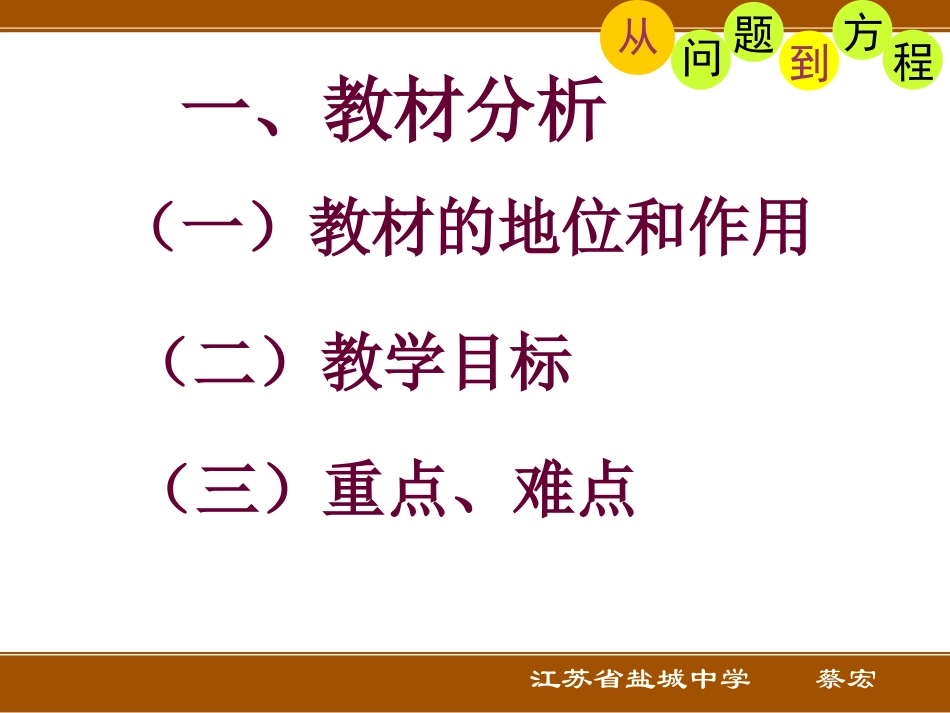 从问题到方程

一、教材分析

（一）教材的地位和作用

（二）教学目标

（三）重点、难点

江苏省盐城中学　蔡宏